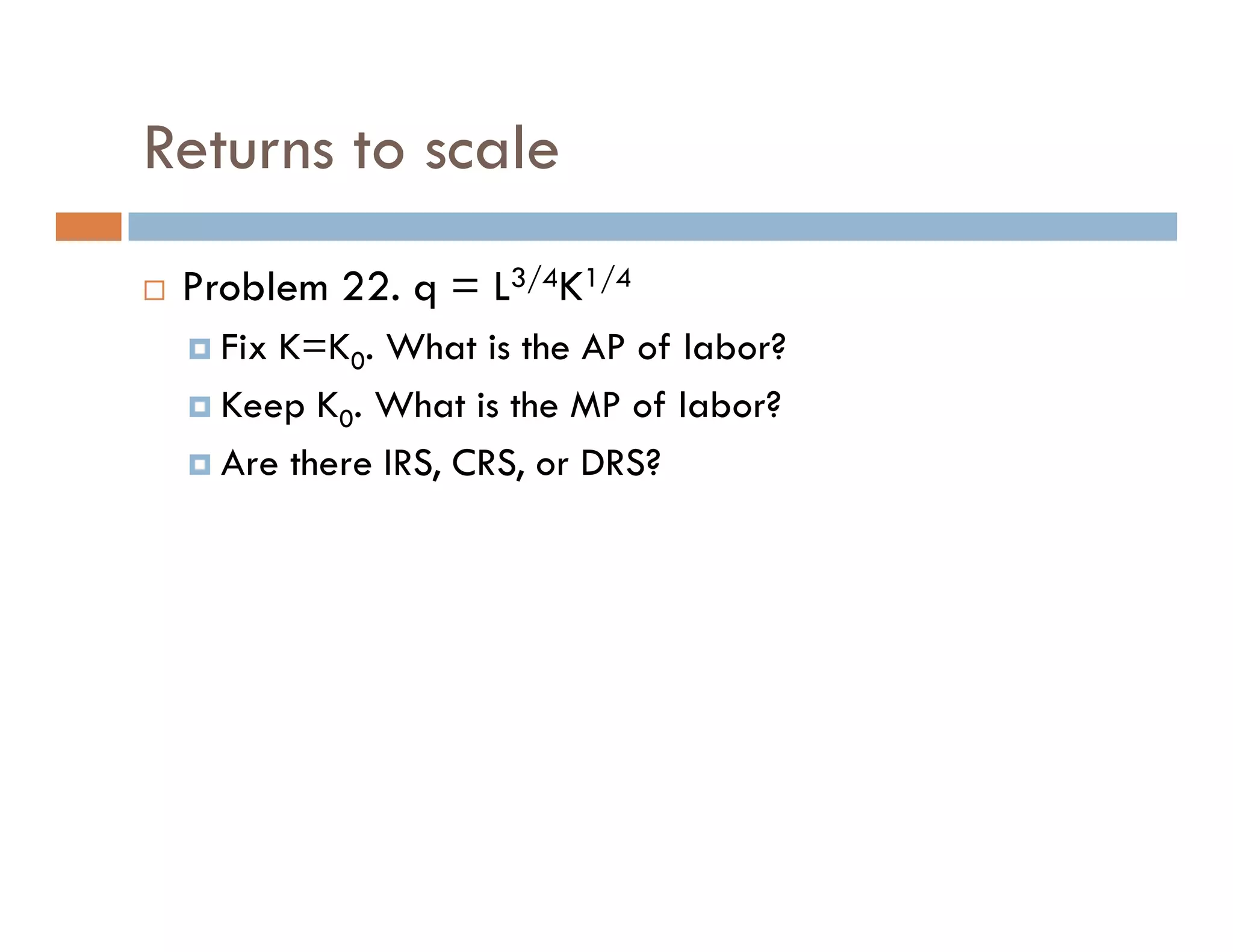 Returns to scale

Problem 22. $q = L^{3/4}K^{1/4}$

Fix $K=K_0$. What is the AP of labor?

Keep $K_0$. What is the MP of labor?

Are there IRS, CRS, or DRS?